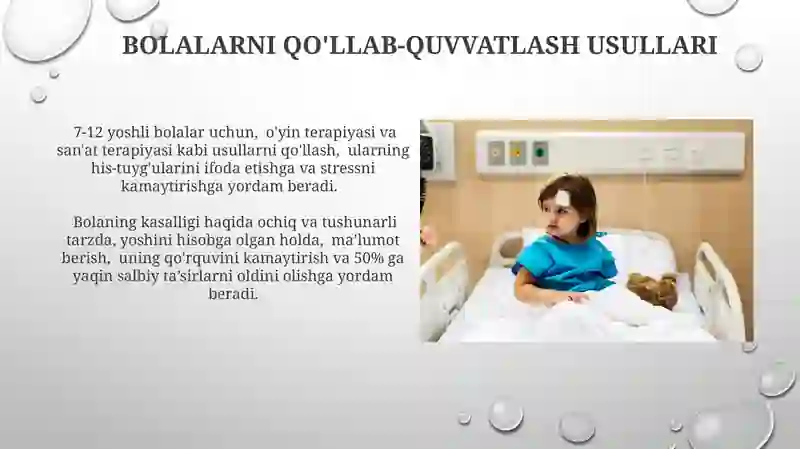 BOLALARNI QO'LLAB-QUVVATLASH USULLARI

7-12 yoshli bolalar uchun, o'yin terapiyasi va san'at terapiyasi kabi usullarni qo'llash, ularning his-tuyg'ularini ifoda etishga va stressni kamaytirishga yordam beradi.

Bolaning kasalligi haqida ochiq va tushunarli tarzda, yoshini hisobga olgan holda, ma'lumot berish, uning qo'rquvini kamaytirish va 50% ga yaqin salbiy ta'sirlarni oldini olishga yordam beradi.